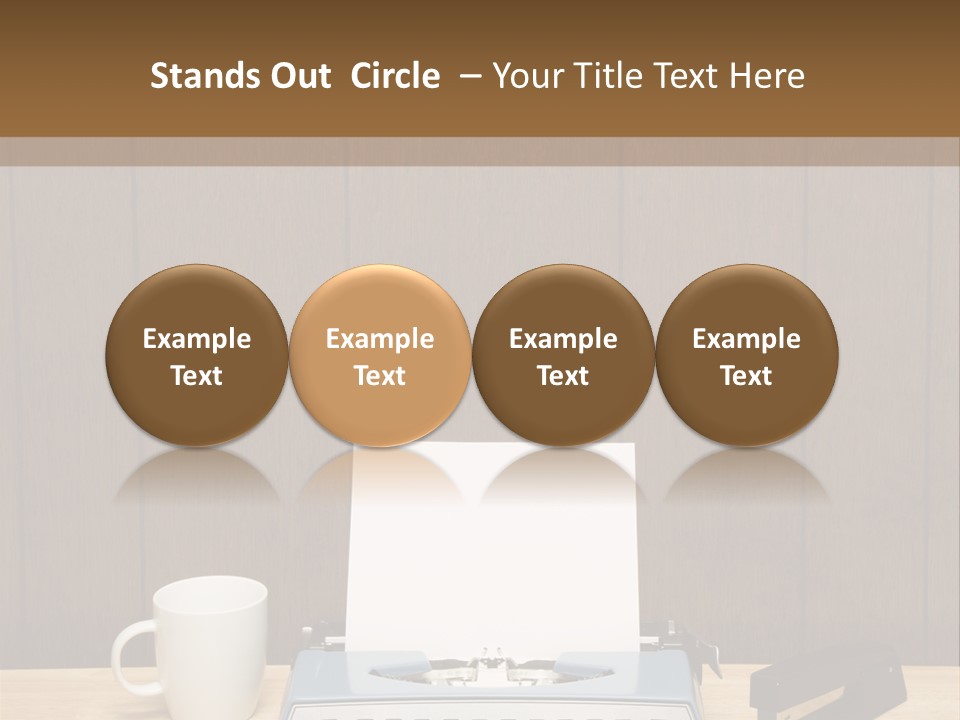 Stands Out Circle – Your Title Text Here

Example Text

Example Text

Example Text

Example Text